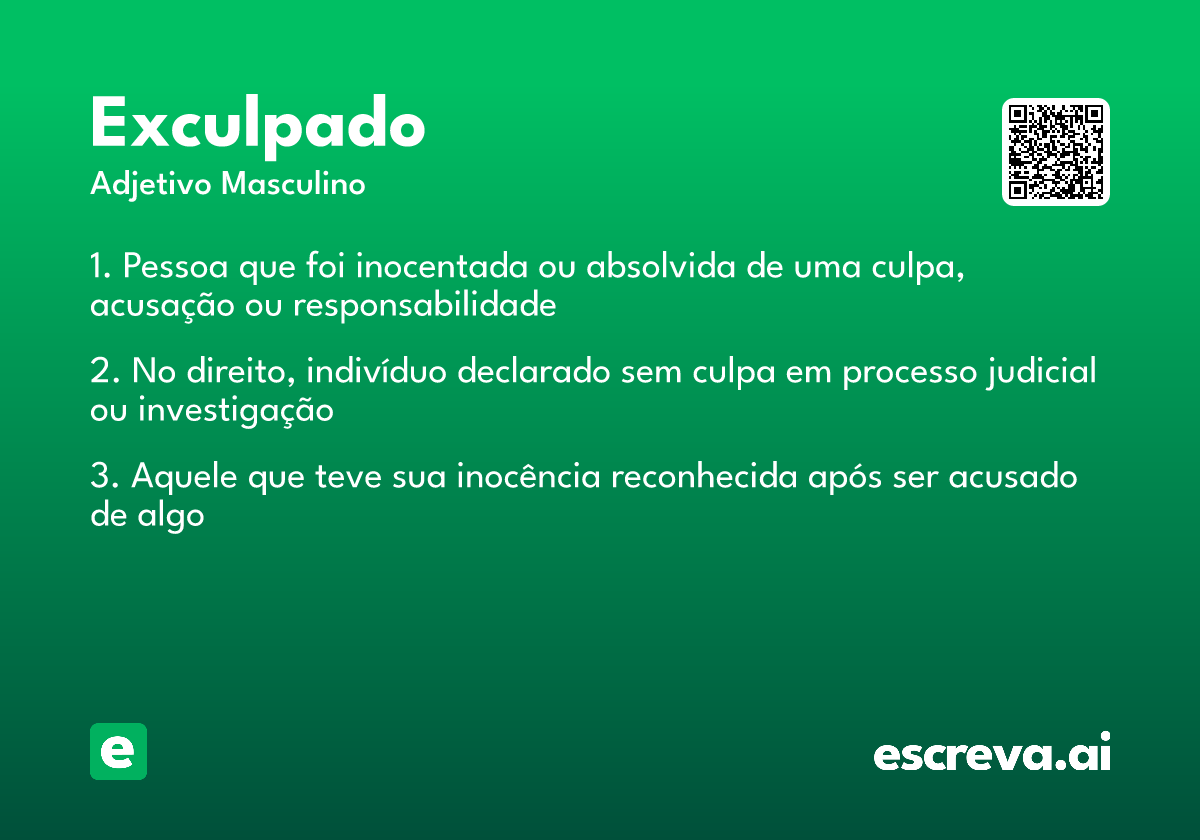 Exculpado
Adjetivo Masculino

1. Pessoa que foi inocentada ou absolvida de uma culpa, acusação ou responsabilidade

2. No direito, indivíduo declarado sem culpa em processo judicial ou investigação

3. Aquele que teve sua inocência reconhecida após ser acusado de algo

e

escreva.ai